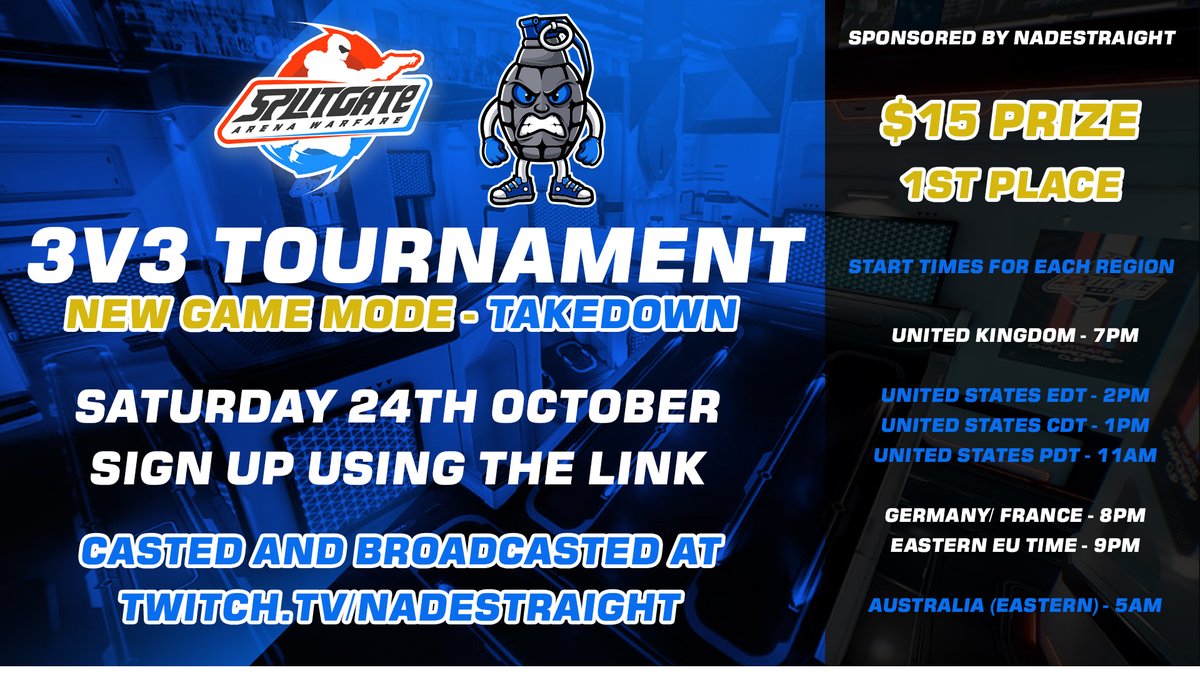 SPLITGATE
ARENA WARFARE

3V3 TOURNAMENT
NEW GAME MODE - TAKEDOWN

SATURDAY 24TH OCTOBER
SIGN UP USING THE LINK

CASTED AND BROADCASTED AT
TWITCH.TV/NADESTRAIGHT

SPONSORED BY NADESTRAIGHT

$15 PRIZE
1ST PLACE

START TIMES FOR EACH REGION

UNITED KINGDOM - 7PM

UNITED STATES EDT - 2PM
UNITED STATES CDT - 1PM
UNITED STATES PDT - 11AM

GERMANY/ FRANCE - 8PM
EASTERN EU TIME - 9PM

AUSTRALIA (EASTERN) - 5AM